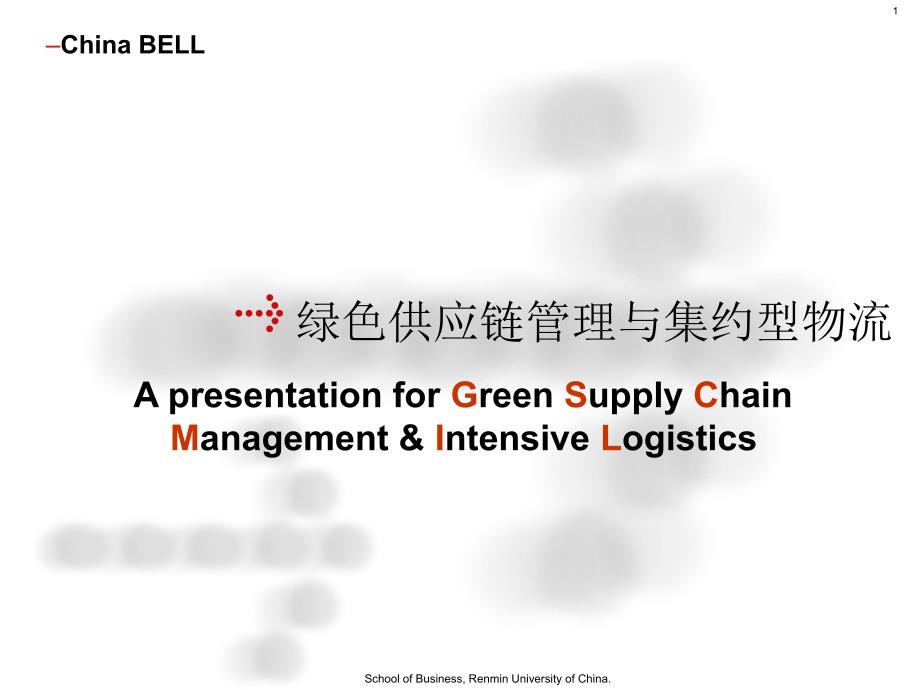 1

–China BELL

绿色供应链管理与集约型物流

A presentation for Green Supply Chain Management & Intensive Logistics

School of Business, Renmin University of China.